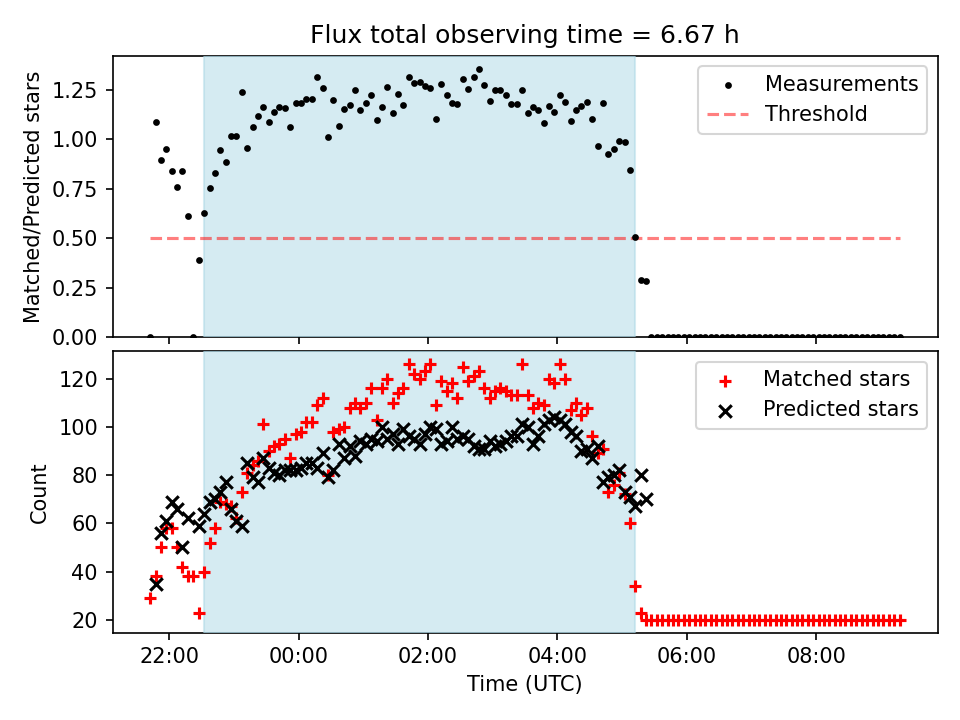 Flux total observing time = 6.67 h

Matched/Predicted stars

1.25
1.00
0.75
0.50
0.25
0.00

Measurements
Threshold

Count

120
100
80
60
40
20

Matched stars
Predicted stars

22:00
00:00
02:00
04:00
06:00
08:00

Time (UTC)